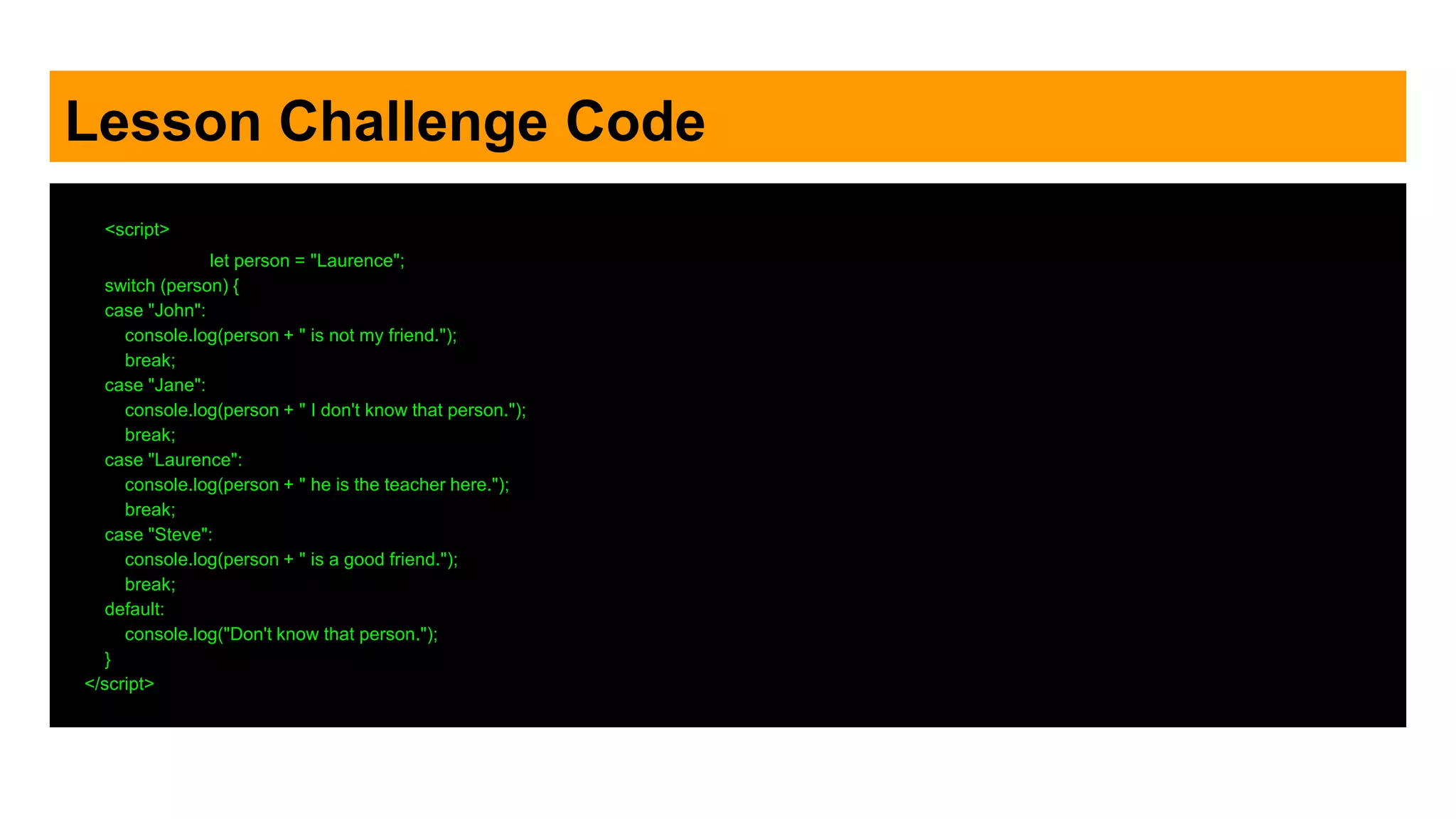 Lesson Challenge Code

<script>
let person = "Laurence";
switch (person) {
case "John":
console.log(person + " is not my friend.");
break;
case "Jane":
console.log(person + " I don't know that person.");
break;
case "Laurence":
console.log(person + " he is the teacher here.");
break;
case "Steve":
console.log(person + " is a good friend.");
break;
default:
console.log("Don't know that person.");
}
</script>